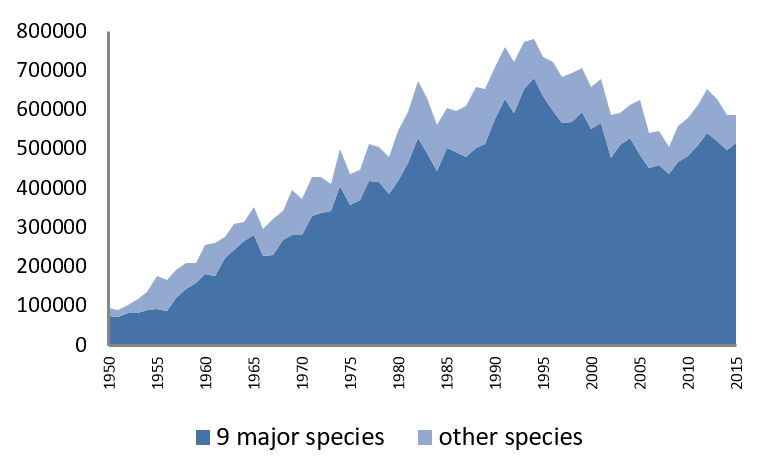 800000
700000
600000
500000
400000
300000
200000
100000
0

1950
1955
1960
1965
1970
1975
1980
1985
1990
1995
2000
2005
2010
2015

9 major species
other species